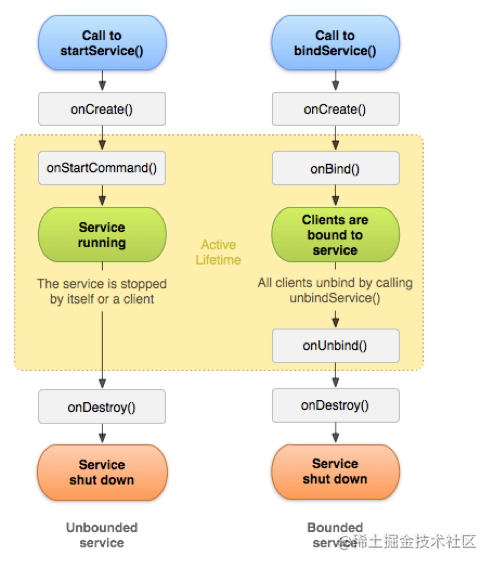 Call to startService()

onCreate()

onStartCommand()

Service running

The service is stopped by itself or a client

onDestroy()

Service shut down

Unbounded service

Active Lifetime

Call to bindService()

onCreate()

onBind()

Clients are bound to service

All clients unbind by calling unbindService()

onUnbind()

onDestroy()

Service shut down

Bounded service

@稀土掘金技术社区